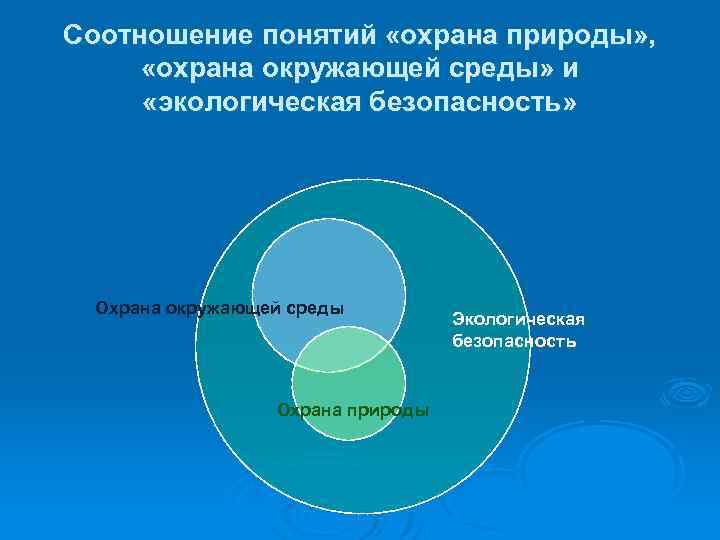 Соотношение понятий «охрана природы», «охрана окружающей среды» и «экологическая безопасность»

Охрана окружающей среды

Экологическая безопасность

Охрана природы